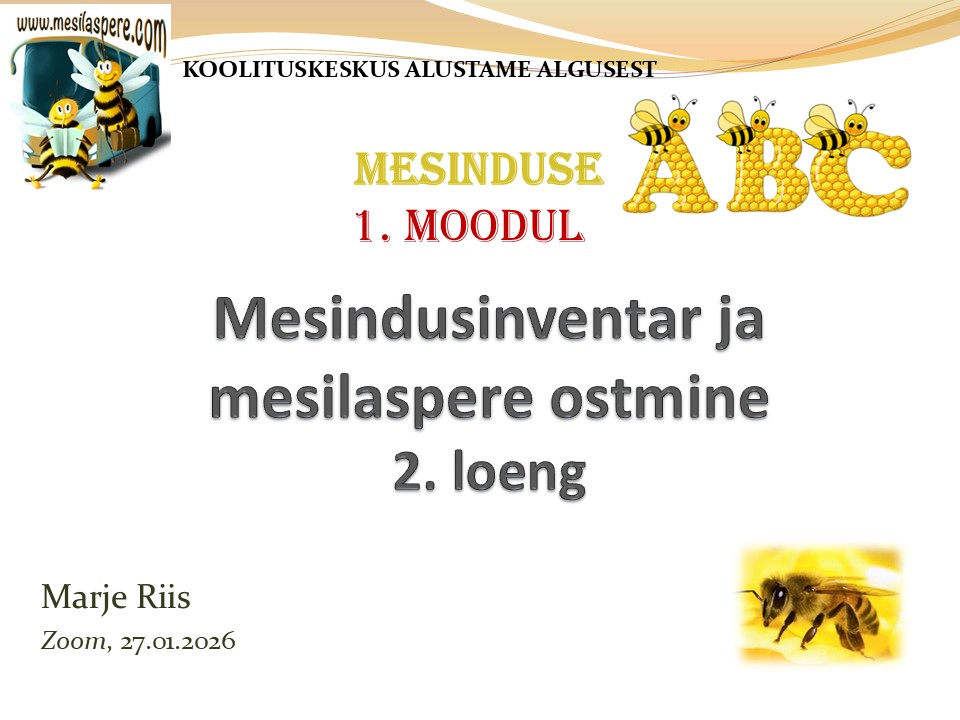 www.mesilaspere.com

KOOLITUSKESKUS ALUSTAME ALGUSEST

MESINDUSE ABC

1. MOODUL

Mesindusinventar ja mesilaspere ostmine
2. loeng

Marje Riis
Zoom, 27.01.2026